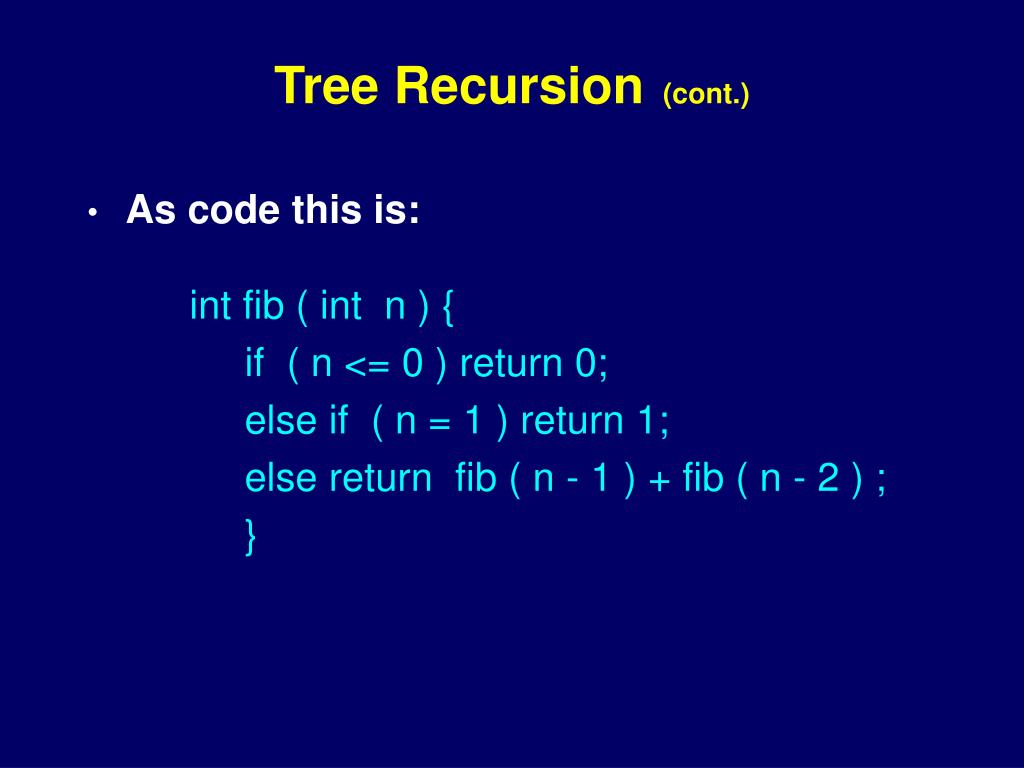 Tree Recursion (cont.)

• As code this is:

int fib ( int n ) {
if ( n <= 0 ) return 0;
else if ( n = 1 ) return 1;
else return fib ( n - 1 ) + fib ( n - 2 ) ;
}